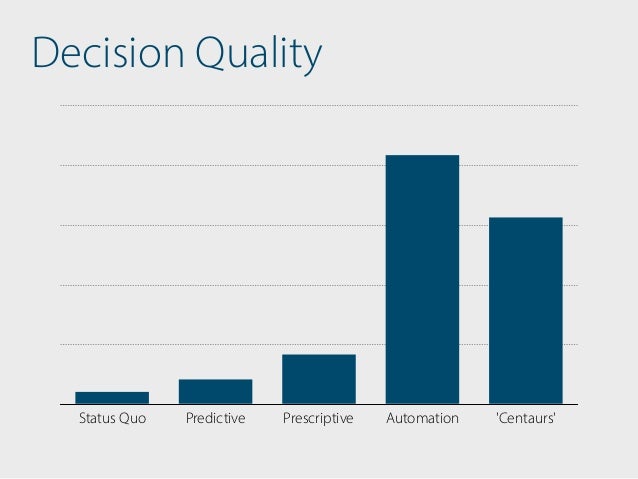 Decision Quality

Status Quo
Predictive
Prescriptive
Automation
'Centaurs'